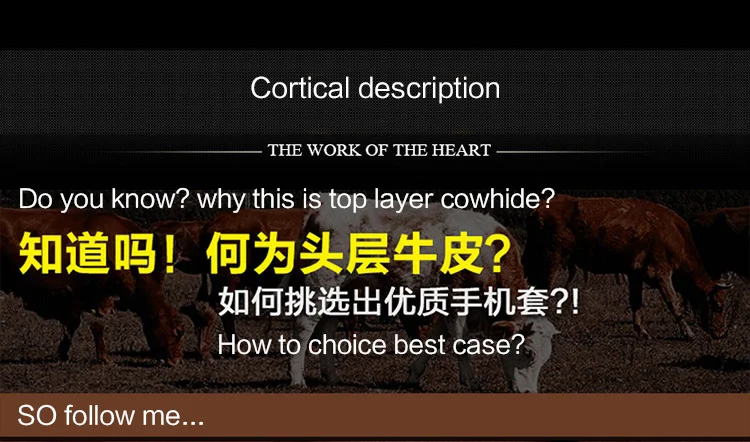 Cortical description

THE WORK OF THE HEART

Do you know? why this is top layer cowhide?

知道吗！何为头层牛皮?

如何挑选出优质手机套?!

How to choice best case?

SO follow me...